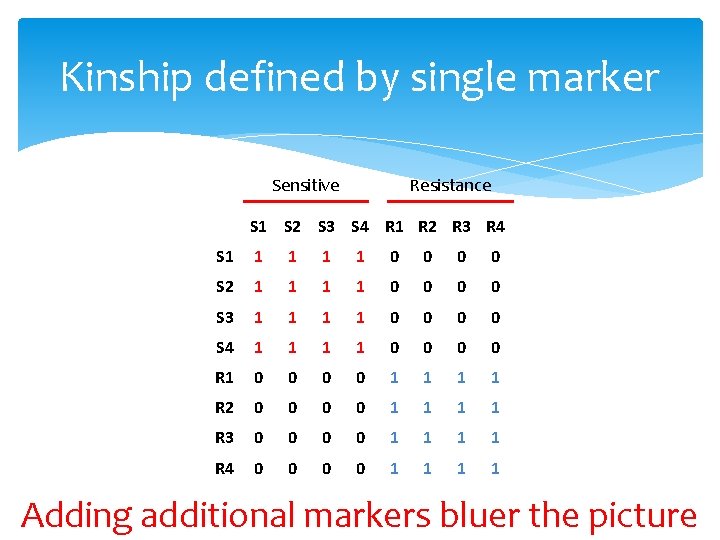 Kinship defined by single marker

Sensitive Resistance

| | S1 | S2 | S3 | S4 | R1 | R2 | R3 | R4 |
|---|---|---|---|---|---|---|---|---|
| S1 | 1 | 1 | 1 | 1 | 0 | 0 | 0 | 0 |
| S2 | 1 | 1 | 1 | 1 | 0 | 0 | 0 | 0 |
| S3 | 1 | 1 | 1 | 1 | 0 | 0 | 0 | 0 |
| S4 | 1 | 1 | 1 | 1 | 0 | 0 | 0 | 0 |
| R1 | 0 | 0 | 0 | 0 | 1 | 1 | 1 | 1 |
| R2 | 0 | 0 | 0 | 0 | 1 | 1 | 1 | 1 |
| R3 | 0 | 0 | 0 | 0 | 1 | 1 | 1 | 1 |
| R4 | 0 | 0 | 0 | 0 | 1 | 1 | 1 | 1 |

Adding additional markers bluer the picture